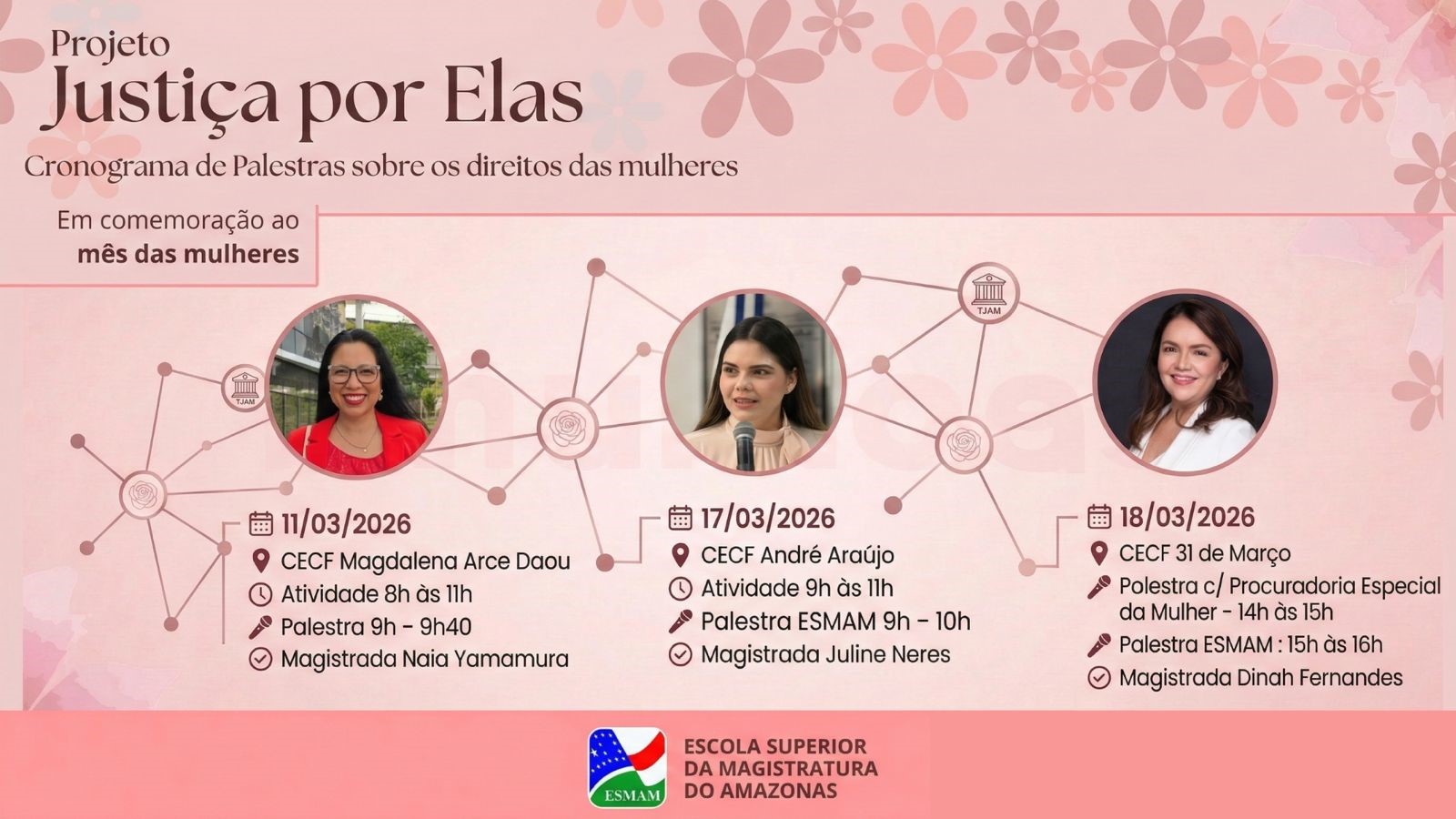 Projeto
Justiça por Elas
Cronograma de Palestras sobre os direitos das mulheres

Em comemoração ao
mês das mulheres

TJAM

TJAM

11/03/2026
CECF Magdalena Arce Daou
Atividade 8h às 11h
Palestra 9h - 9h40
Magistrada Naia Yamamura

17/03/2026
CECF André Araújo
Atividade 9h às 11h
Palestra ESMAM 9h - 10h
Magistrada Juline Neres

18/03/2026
CECF 31 de Março
Polestra c/ Procuradoria Especial da Mulher - 14h às 15h
Palestra ESMAM : 15h às 16h
Magistrada Dinah Fernandes

ESMAM
ESCOLA SUPERIOR
DA MAGISTRATURA
DO AMAZONAS